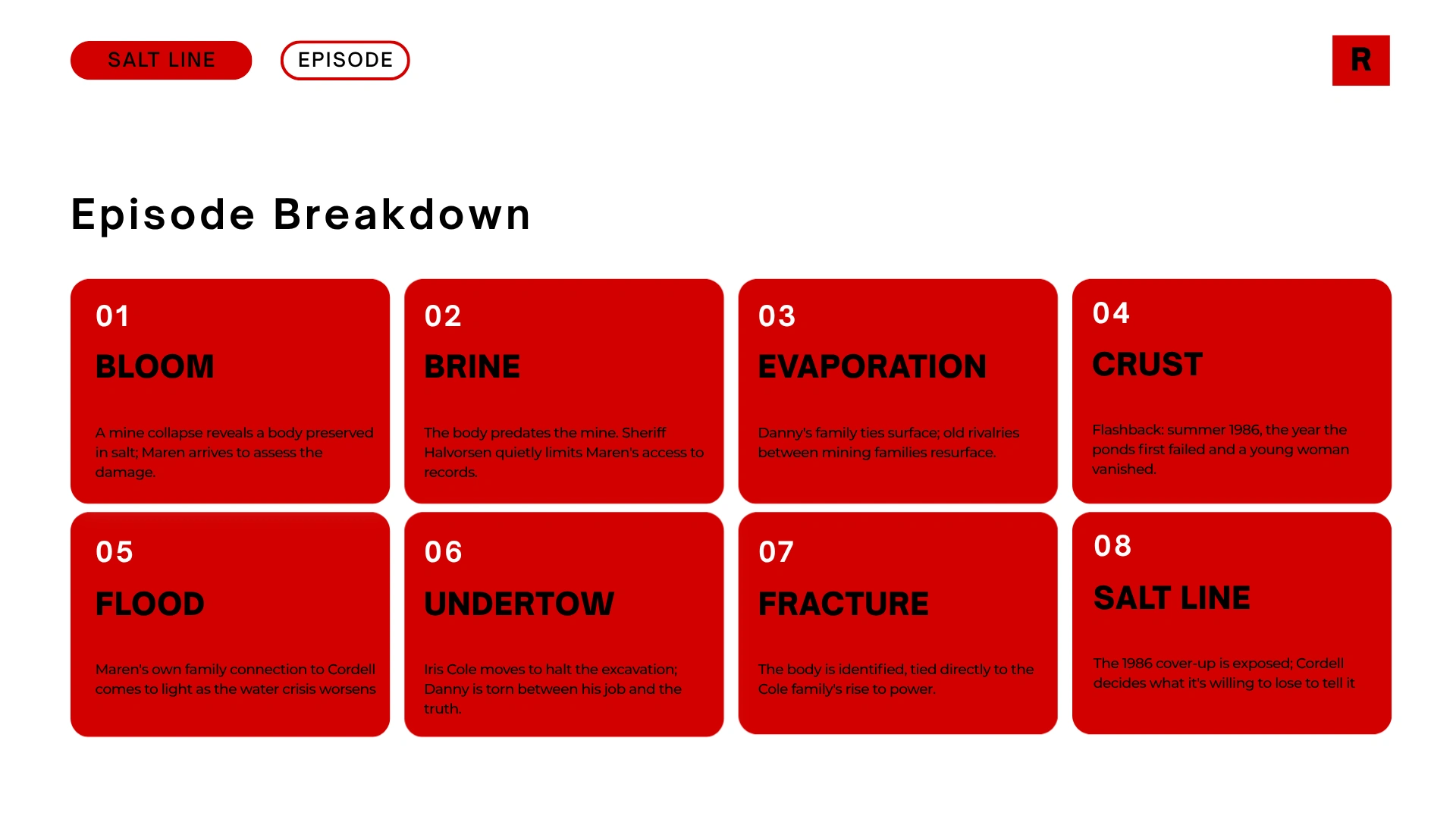 SALT LINE

EPISODE

R

Episode Breakdown

01

BLOOM

A mine collapse reveals a body preserved in salt; Maren arrives to assess the damage.

02

BRINE

The body predates the mine. Sheriff Halvorsen quietly limits Maren's access to records.

03

EVAPORATION

Danny's family ties surface; old rivalries between mining families resurface.

04

CRUST

Flashback: summer 1986, the year the ponds first failed and a young woman vanished.

05

FLOOD

Maren's own family connection to Cordell comes to light as the water crisis worsens

06

UNDERTOW

Iris Cole moves to halt the excavation; Danny is torn between his job and the truth.

07

FRACTURE

The body is identified, tied directly to the Cole family's rise to power.

08

SALT LINE

The 1986 cover-up is exposed; Cordell decides what it's willing to lose to tell it